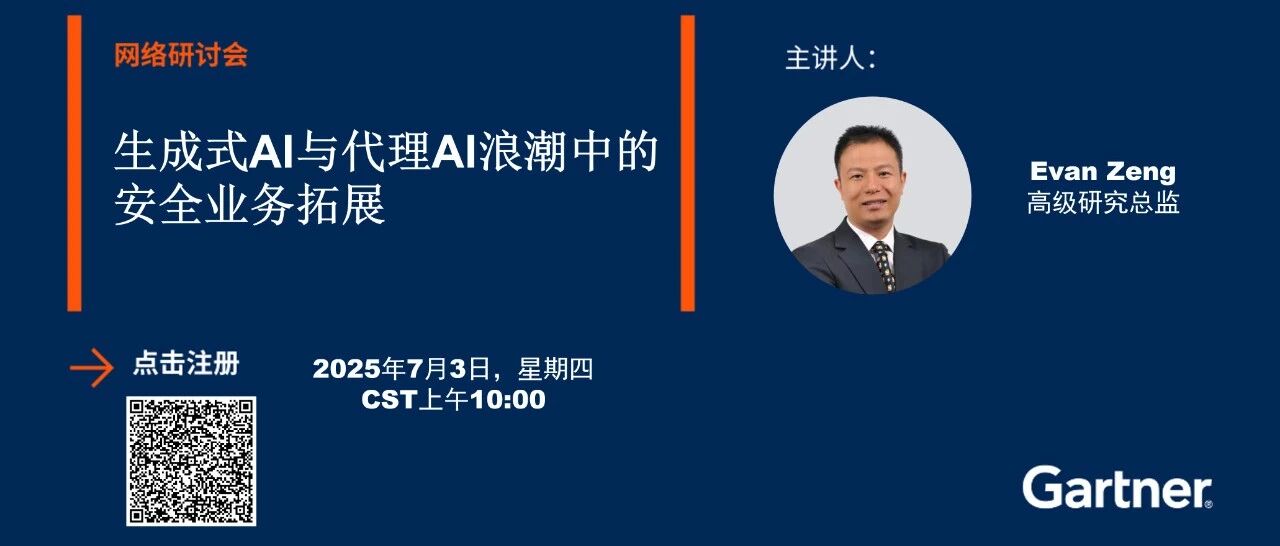 网络研讨会

生成式AI与代理AI浪潮中的安全业务拓展

主讲人：

Evan Zeng
高级研究总监

点击注册

2025年7月3日，星期四
CST上午10:00

Gartner®